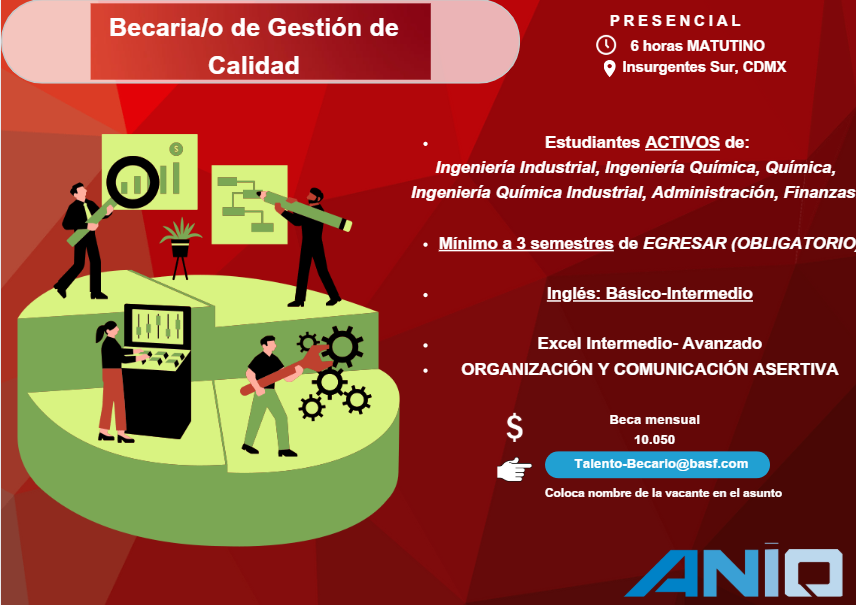 Becaria/o de Gestión de Calidad

PRESENCIAL
6 horas MATUTINO
Insurgentes Sur, CDMX

• Estudiantes ACTIVOS de:
Ingeniería Industrial, Ingeniería Química, Química, Ingeniería Química Industrial, Administración, Finanzas

• Mínimo a 3 semestres de EGRESAR (OBLIGATORIO)

• Inglés: Básico-Intermedio

• Excel Intermedio- Avanzado
• ORGANIZACIÓN Y COMUNICACIÓN ASERTIVA

$
Beca mensual
10.050

Talento-Becario@basf.com
Coloca nombre de la vacante en el asunto

ANIQ